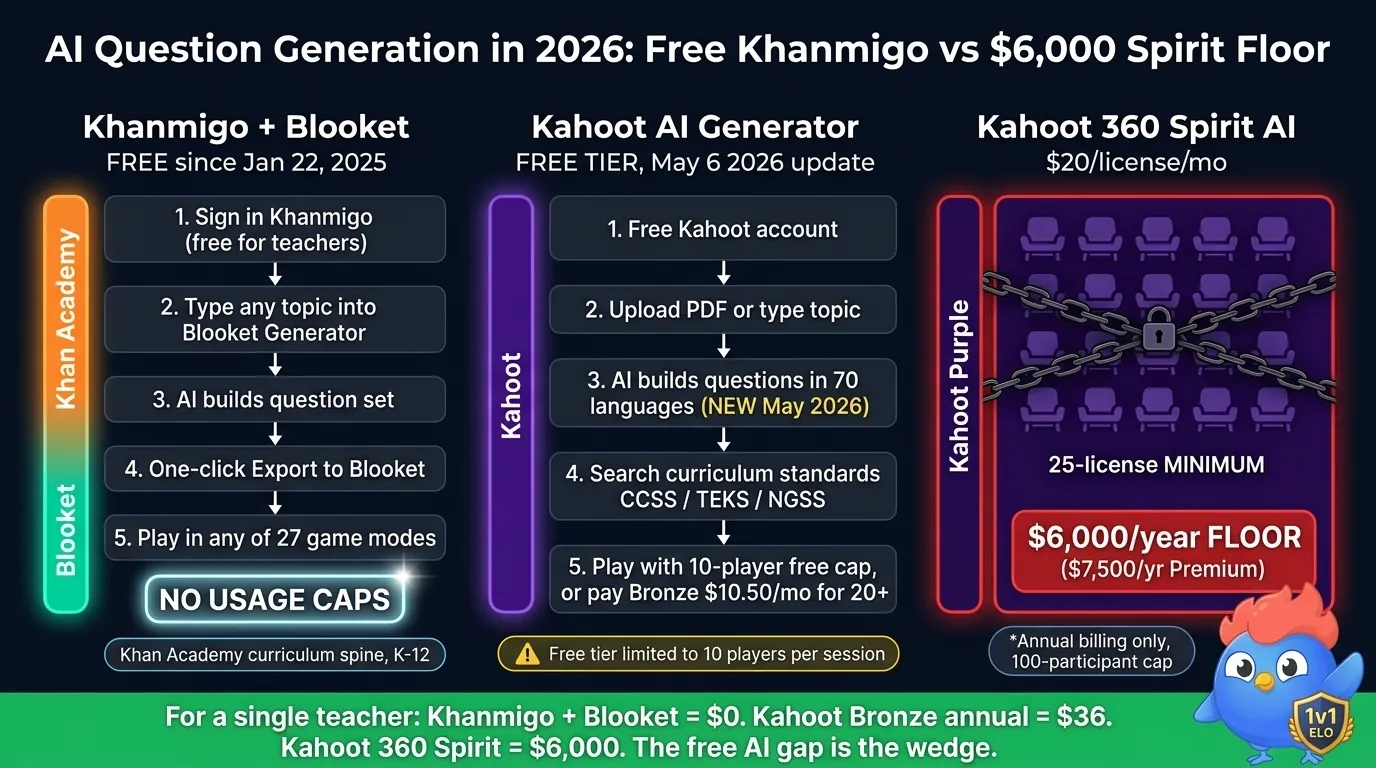 AI Question Generation in 2026: Free Khanmigo vs $6,000 Spirit Floor

Khanmigo + Blooket
FREE since Jan 22, 2025

Khan Academy

Blooket

1. Sign in Khanmigo (free for teachers)

2. Type any topic into Blooket Generator

3. AI builds question set

4. One-click Export to Blooket

5. Play in any of 27 game modes

NO USAGE CAPS

Khan Academy curriculum spine, K-12

Kahoot AI Generator
FREE TIER, May 6 2026 update

Kahoot

1. Free Kahoot account

2. Upload PDF or type topic

3. AI builds questions in 70 languages (NEW May 2026)

4. Search curriculum standards CCSS / TEKS / NGSS

5. Play with 10-player free cap, or pay Bronze $10.50/mo for 20+

Free tier limited to 10 players per session

Kahoot 360 Spirit AI
$20/license/mo

Kahoot Purple

25-license MINIMUM

$6,000/year FLOOR
($7,500/yr Premium)

*Annual billing only, 100-participant cap

For a single teacher: Khanmigo + Blooket = $0. Kahoot Bronze annual = $36.
Kahoot 360 Spirit = $6,000. The free AI gap is the wedge.

1v1 ELO